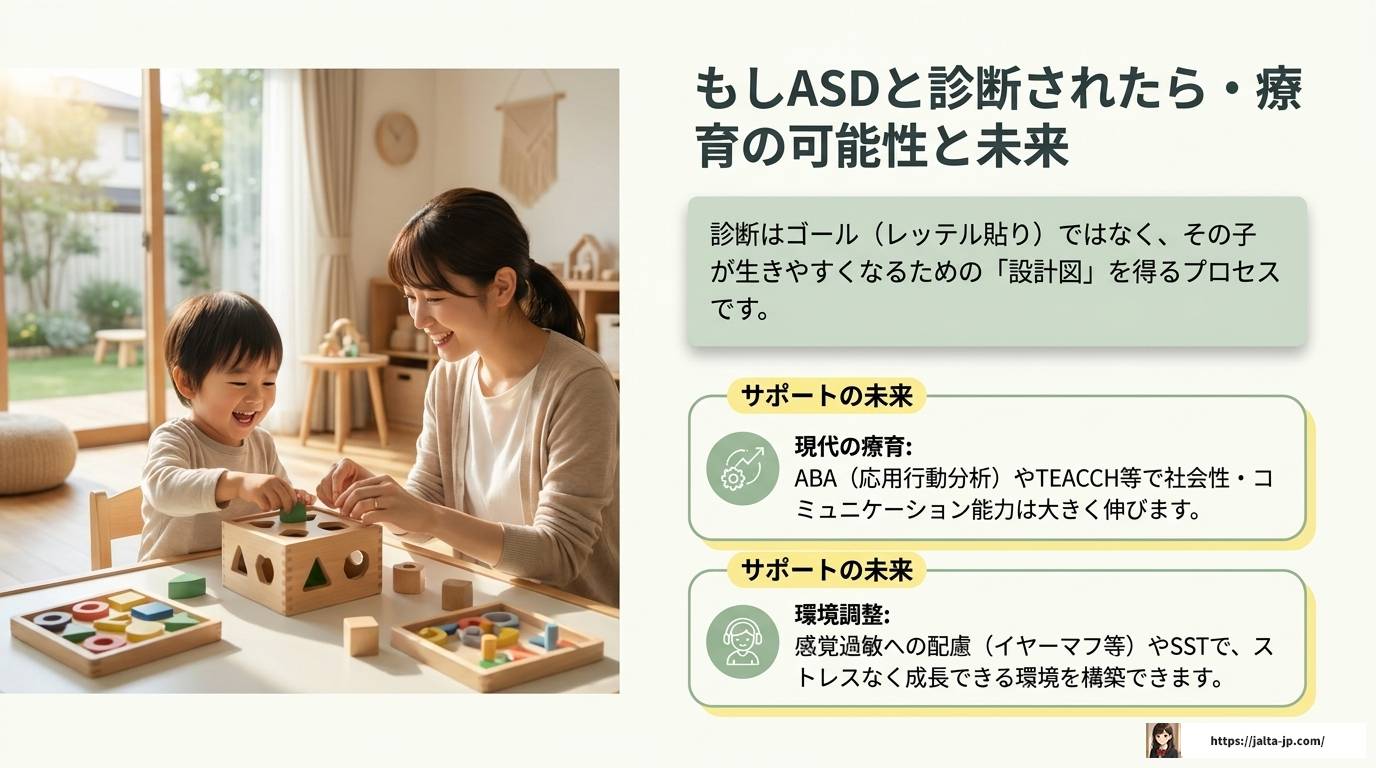 もしASDと診断されたら・療育の可能性と未来

診断はゴール（レッテル貼り）ではなく、その子が生きやすくなるための「設計図」を得るプロセスです。

サポートの未来

現代の療育:
ABA（応用行動分析）やTEACCH等で社会性・コミュニケーション能力は大きく伸びます。

サポートの未来

環境調整:
感覚過敏への配慮（イヤーマフ等）やSSTで、ストレスなく成長できる環境を構築できます。

https://jalta-jp.com/